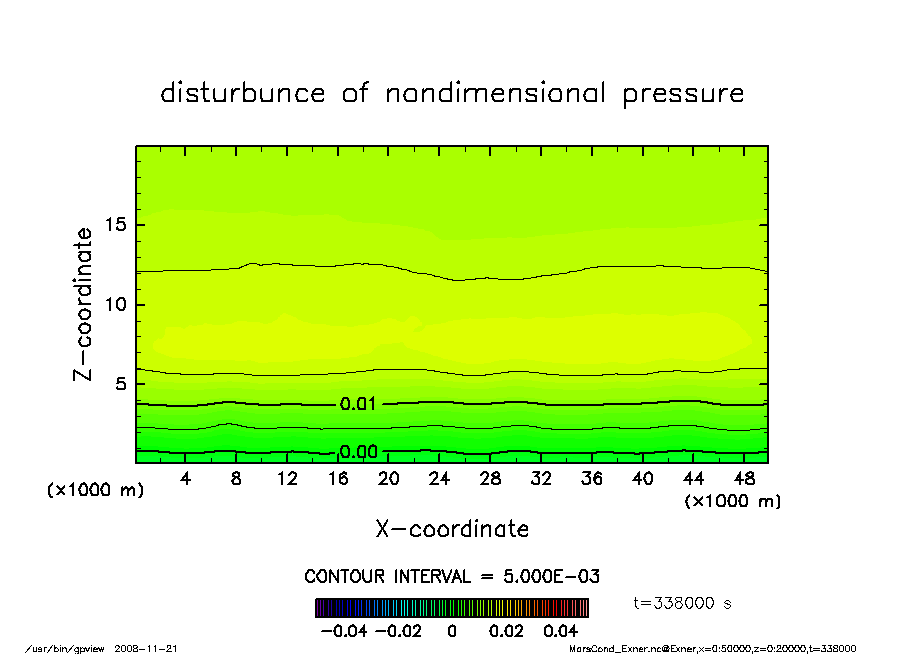 disturbunce of nondimensional pressure

Z-coordinate

15
10
5

0.01
0.00

(×1000 m)
4 8 12 16 20 24 28 32 36 40 44 48
(×1000 m)

X-coordinate

CONTOUR INTERVAL = 5.000E-03

t=338000 s

-0.04 -0.02 0 0.02 0.04

/usr/bin/gpview 2008-11-21

MarsCond_Exner.nc@Exner,x=0:50000,z=0:20000,t=338000